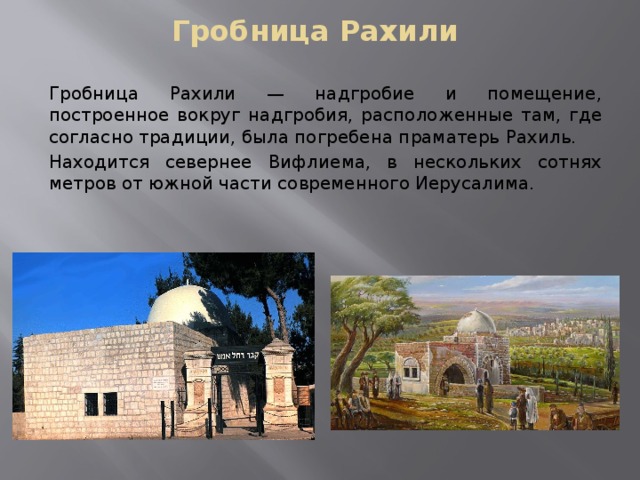 Гробница Рахили

Гробница Рахили — надгробие и помещение, построенное вокруг надгробия, расположенные там, где согласно традиции, была погребена праматерь Рахиль.

Находится севернее Вифлиема, в нескольких сотнях метров от южной части современного Иерусалима.

קבר רחל אמנו